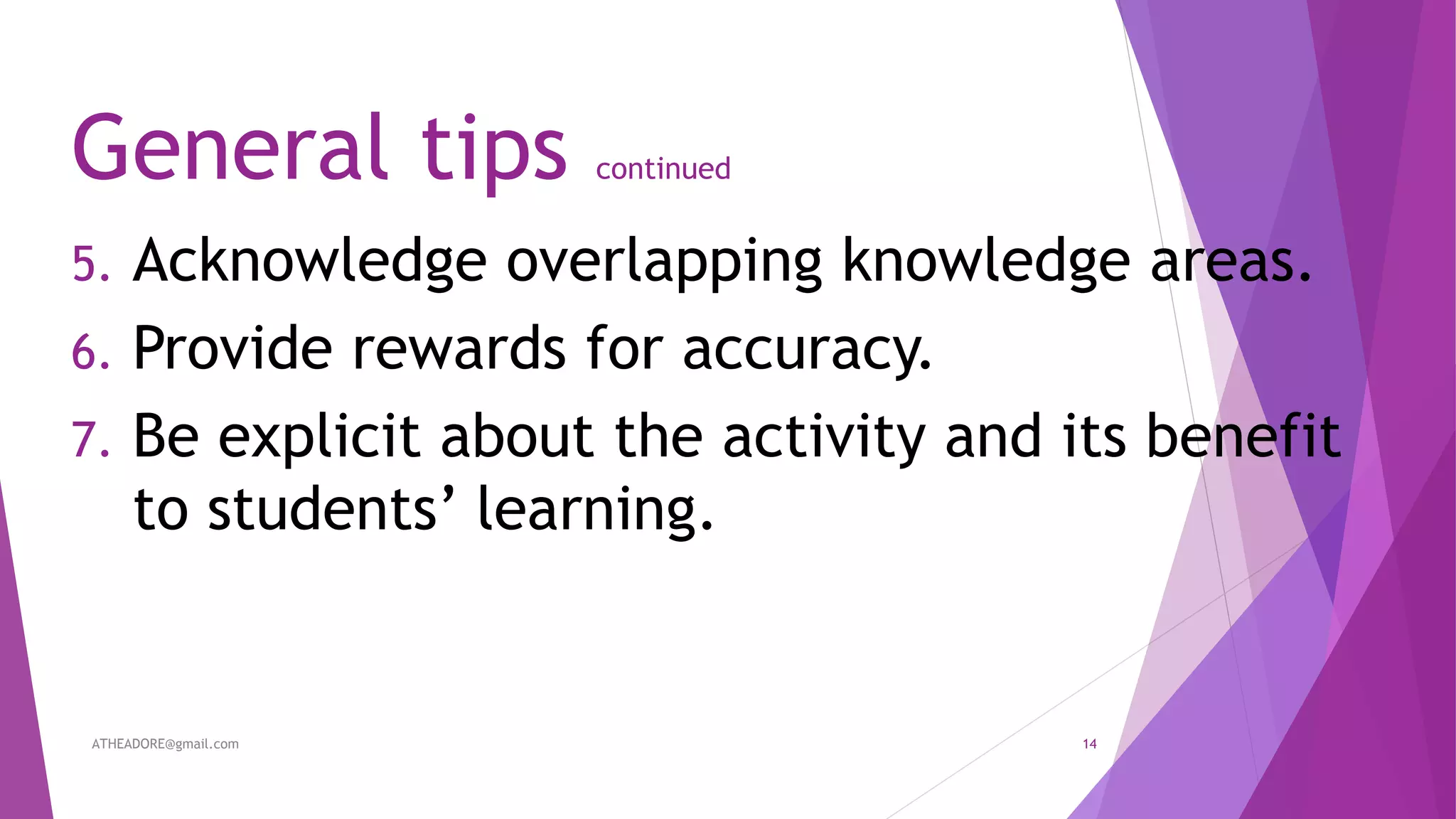 General tips continued

5. Acknowledge overlapping knowledge areas.

6. Provide rewards for accuracy.

7. Be explicit about the activity and its benefit to students’ learning.

ATHEADORE@gmail.com

14